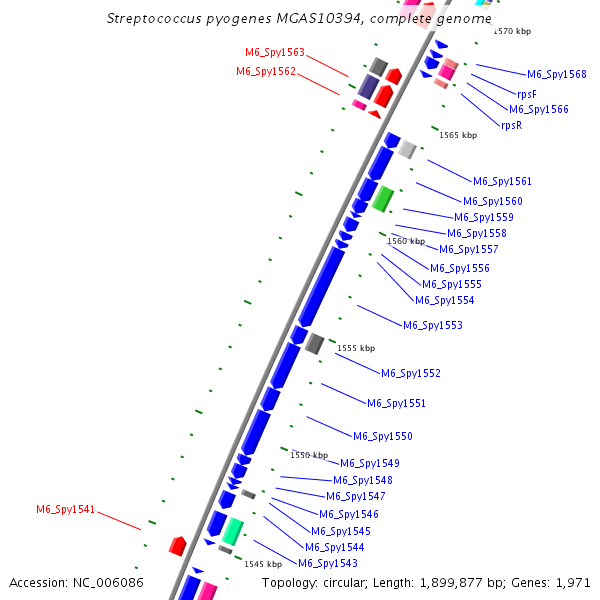 Streptococcus pyogenes MGAS10394, complete genome

1570 kbp

M6_Spy1563
M6_Spy1562

M6_Spy1568
rpsF
M6_Spy1566
rpsR

1565 kbp

M6_Spy1561
M6_Spy1560
M6_Spy1559
M6_Spy1558
1560 kbp
M6_Spy1557
M6_Spy1556
M6_Spy1555
M6_Spy1554
M6_Spy1553

1555 kbp
M6_Spy1552
M6_Spy1551
M6_Spy1550

1550 kbp
M6_Spy1549
M6_Spy1548
M6_Spy1547
M6_Spy1546
M6_Spy1545
M6_Spy1544
M6_Spy1543

M6_Spy1541

1545 kbp

Accession: NC_006086

Topology: circular; Length: 1,899,877 bp; Genes: 1,971